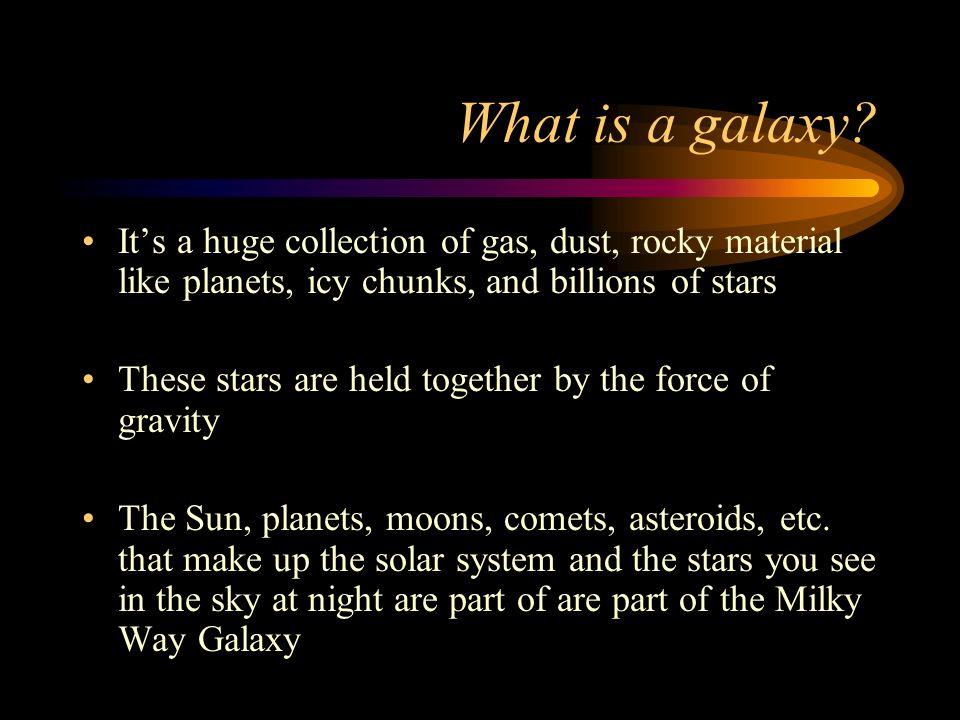 What is a galaxy?

• It’s a huge collection of gas, dust, rocky material like planets, icy chunks, and billions of stars

• These stars are held together by the force of gravity

• The Sun, planets, moons, comets, asteroids, etc. that make up the solar system and the stars you see in the sky at night are part of are part of the Milky Way Galaxy